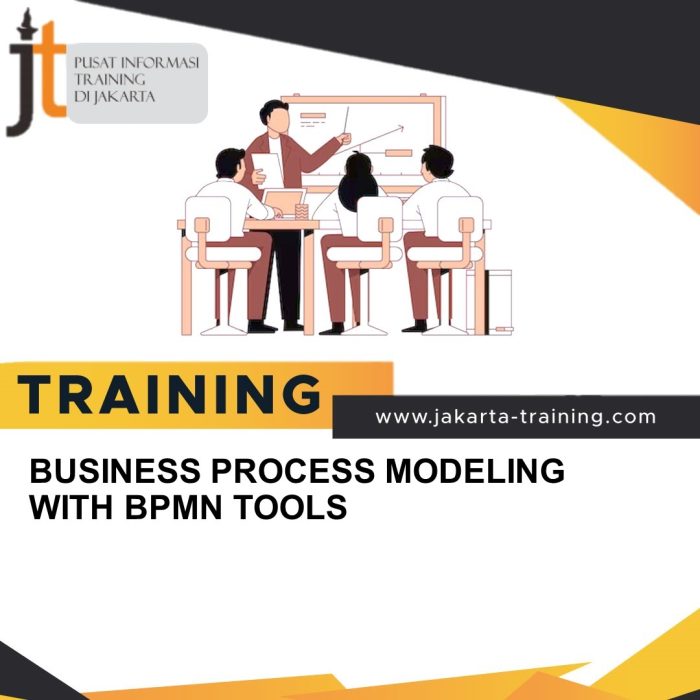 jt

PUSAT INFORMASI TRAINING DI JAKARTA

TRAINING

www.jakarta-training.com

BUSINESS PROCESS MODELING WITH BPMN TOOLS